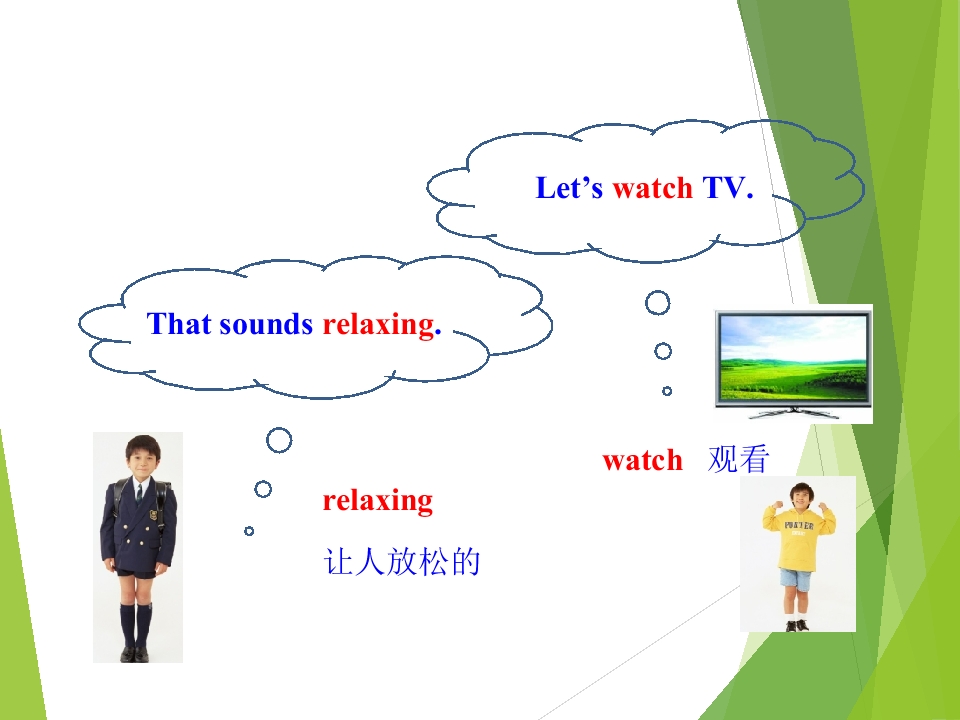 Let's watch TV.

That sounds relaxing.

watch 观看

relaxing

让人放松的